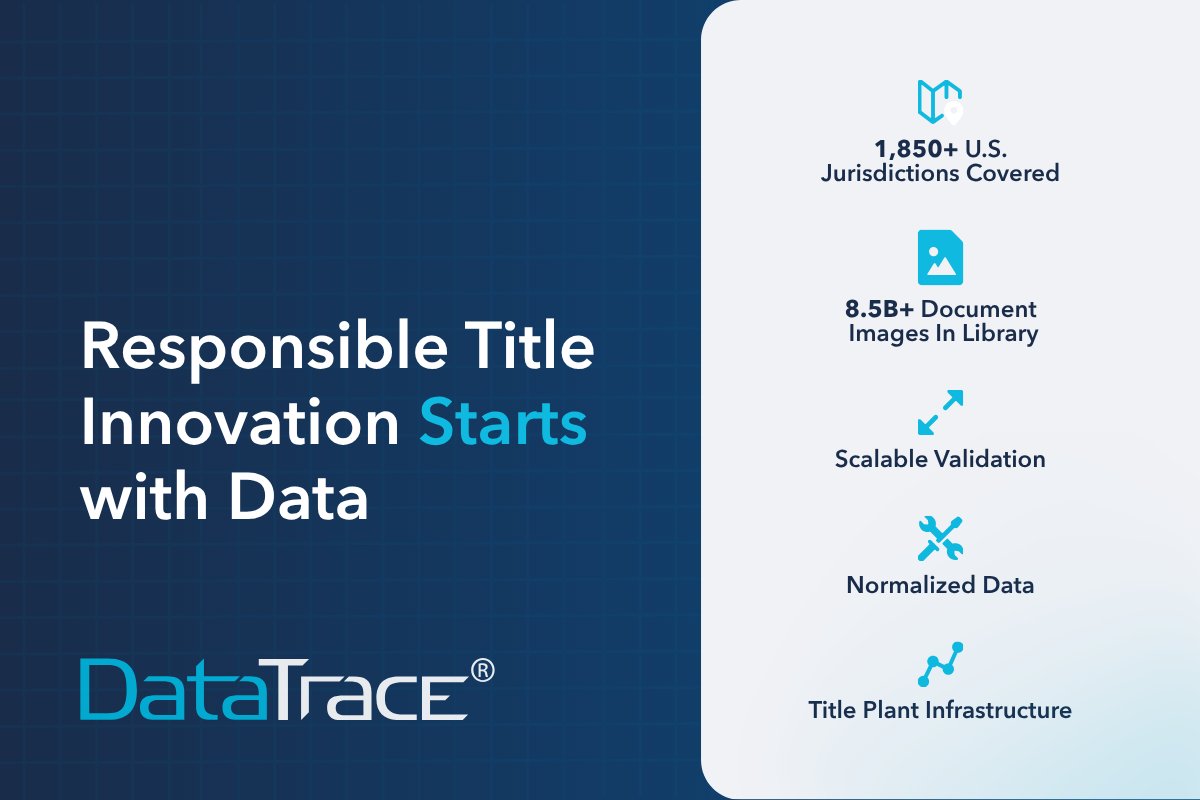 Responsible Title Innovation Starts with Data

DataTrace®

1,850+ U.S. Jurisdictions Covered

8.5B+ Document Images In Library

Scalable Validation

Normalized Data

Title Plant Infrastructure